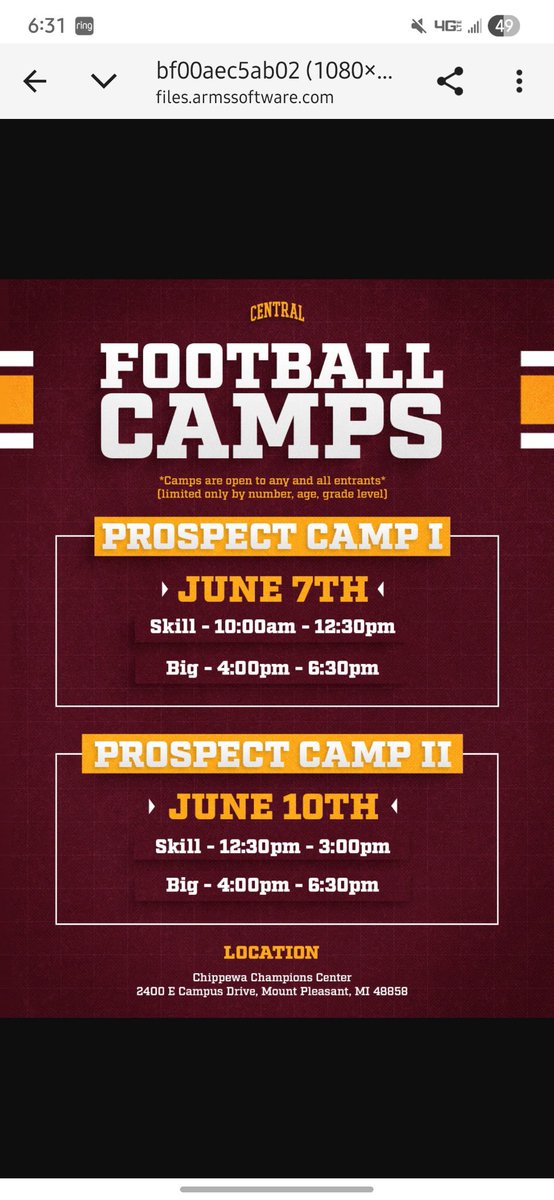 6:31 ring 4G 49

bf00aec5ab02 (1080×...
files.armssoftware.com

CENTRAL

FOOTBALL CAMPS

*Camps are open to any and all entrants*
(limited only by number, age, grade level)

PROSPECT CAMP I

JUNE 7TH

Skill - 10:00am - 12:30pm

Big - 4:00pm - 6:30pm

PROSPECT CAMP II

JUNE 10TH

Skill - 12:30pm - 3:00pm

Big - 4:00pm - 6:30pm

LOCATION

Chippewa Champions Center
2400 E Campus Drive, Mount Pleasant, MI 48858